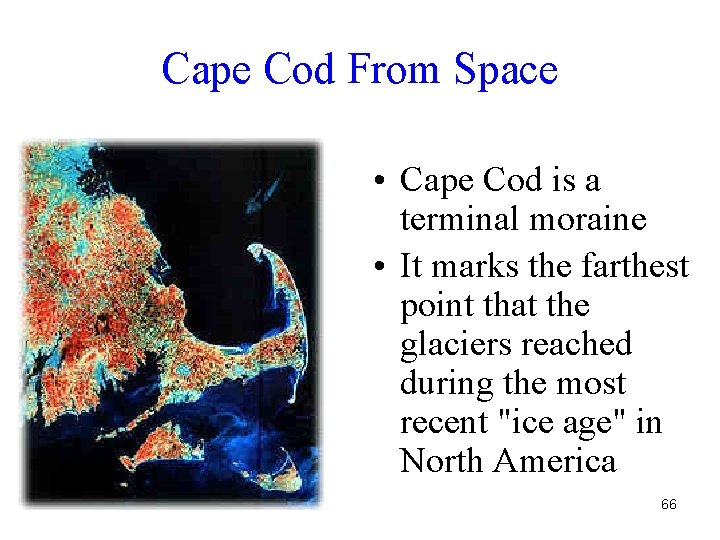 Cape Cod From Space

• Cape Cod is a terminal moraine

• It marks the farthest point that the glaciers reached during the most recent "ice age" in North America

66